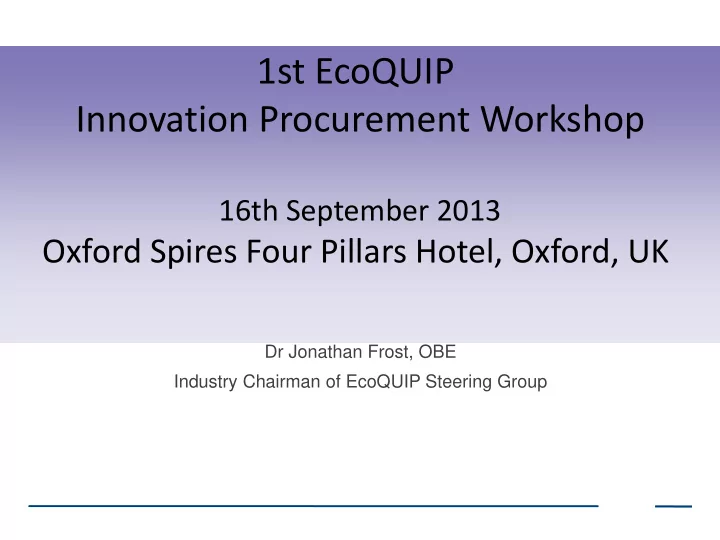 1st EcoQUIP
Innovation Procurement Workshop

16th September 2013
Oxford Spires Four Pillars Hotel, Oxford, UK

Dr Jonathan Frost, OBE
Industry Chairman of EcoQUIP Steering Group